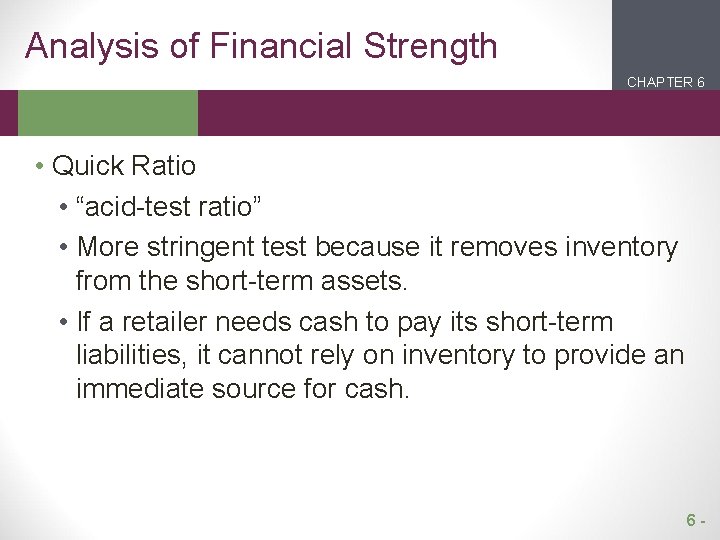 Analysis of Financial Strength

CHAPTER 6

• Quick Ratio
• “acid-test ratio”
• More stringent test because it removes inventory from the short-term assets.
• If a retailer needs cash to pay its short-term liabilities, it cannot rely on inventory to provide an immediate source for cash.

6 -